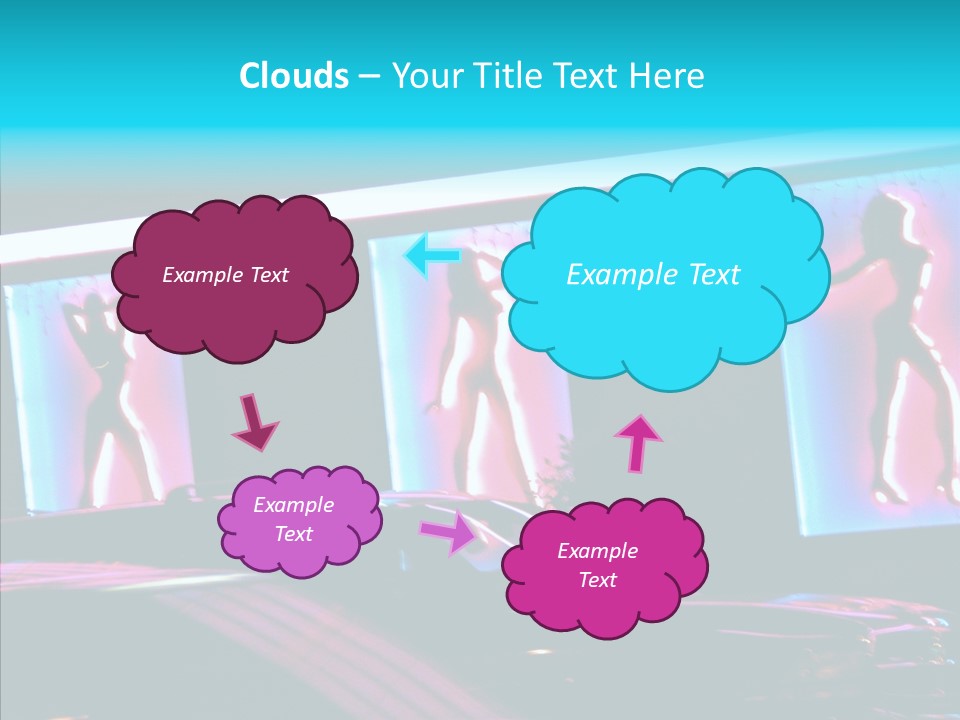 Clouds – Your Title Text Here

Example Text

Example Text

Example Text

Example Text